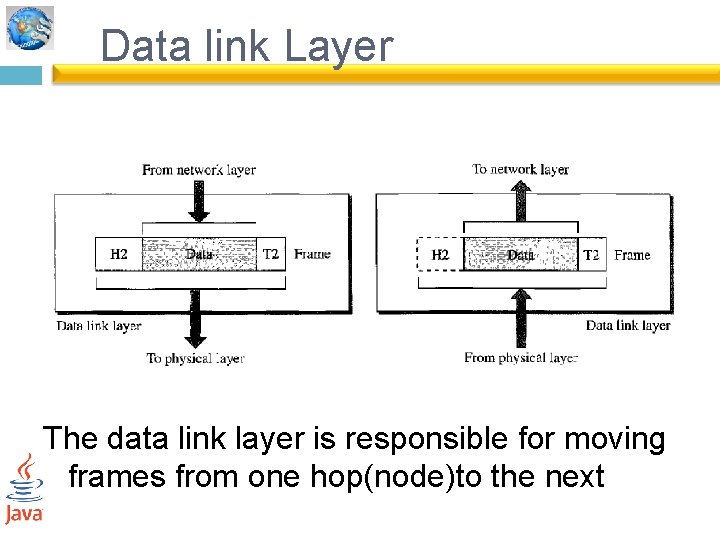 Data link Layer

From network layer

H2 Data T2 Frame

Data link layer

To physical layer

To network layer

H2 Data T2 Frame

Data link layer

From physical layer

The data link layer is responsible for moving frames from one hop(node)to the next

Java